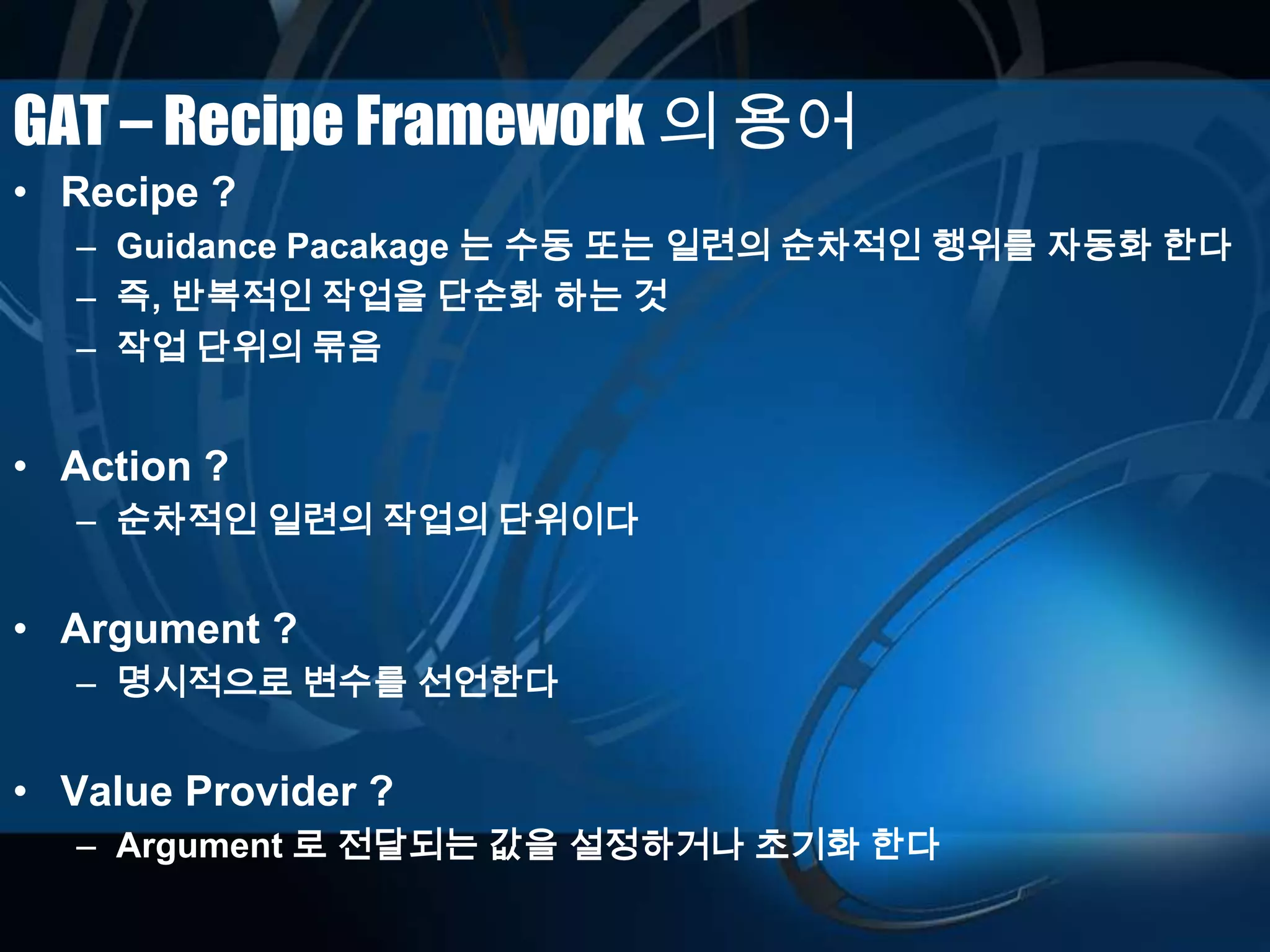 GAT – Recipe Framework 의 용어

• Recipe ?
  – Guidance Pacakage 는 수동 또는 일련의 순차적인 행위를 자동화 한다
  – 즉, 반복적인 작업을 단순화 하는 것
  – 작업 단위의 묶음

• Action ?
  – 순차적인 일련의 작업의 단위이다

• Argument ?
  – 명시적으로 변수를 선언한다

• Value Provider ?
  – Argument 로 전달되는 값을 설정하거나 초기화 한다